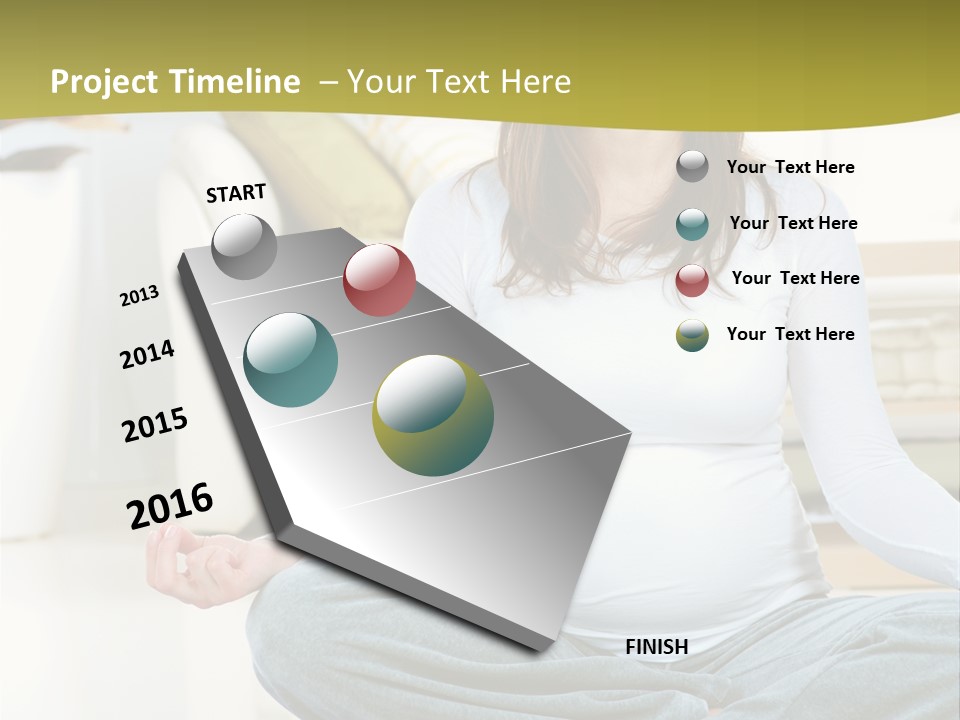 Project Timeline – Your Text Here

START

2013

2014

2015

2016

FINISH

Your Text Here

Your Text Here

Your Text Here

Your Text Here